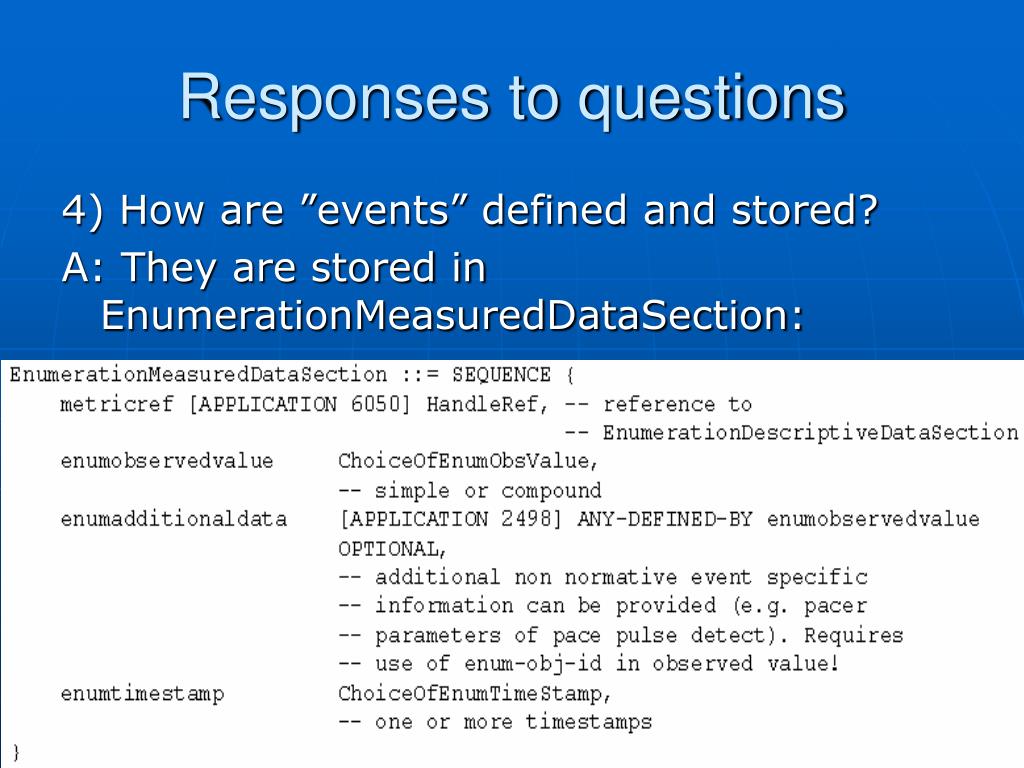 Responses to questions

4) How are ”events” defined and stored?

A: They are stored in EnumerationMeasuredDataSection:

EnumerationMeasuredDataSection ::= SEQUENCE {
    metricref [APPLICATION 6050] HandleRef, -- reference to
                                            -- EnumerationDescriptiveDataSection
    enumobservedvalue      ChoiceOfEnumObsValue,
                           -- simple or compound
    enumadditionaldata     [APPLICATION 2498] ANY-DEFINED-BY enumobservedvalue
                           OPTIONAL,
                           -- additional non normative event specific
                           -- information can be provided (e.g. pacer
                           -- parameters of pace pulse detect). Requires
                           -- use of enum-obj-id in observed value!
    enumtimestamp          ChoiceOfEnumTimeStamp,
                           -- one or more timestamps
}